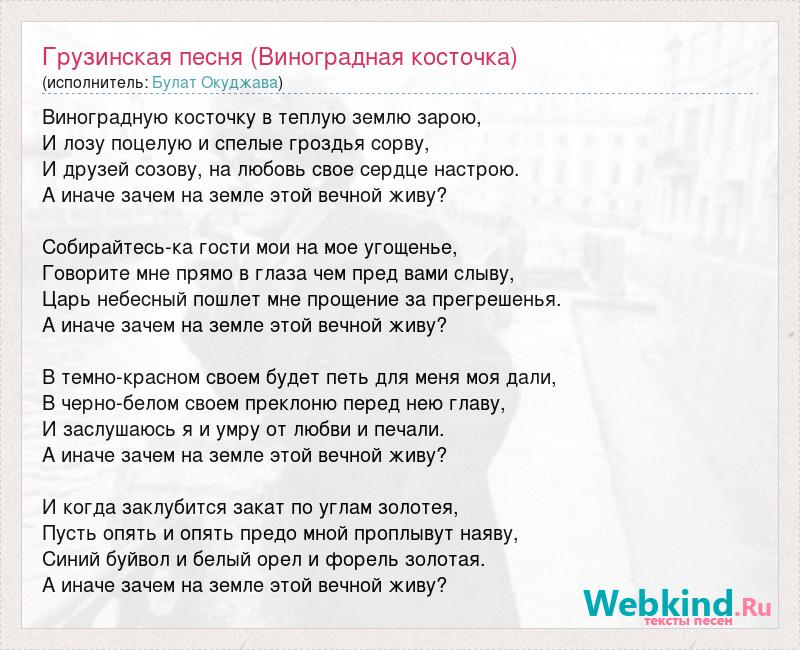 Грузинская песня (Виноградная косточка)
(исполнитель: Булат Окуджава)

Виноградную косточку в теплую землю зарою,
И лозу поцелую и спелые гроздья сорву,
И друзей созову, на любовь свое сердце настрою.
А иначе зачем на земле этой вечной живу?

Собирайтесь-ка гости мои на мое угощенье,
Говорите мне прямо в глаза чем пред вами слыву,
Царь небесный пошлет мне прощение за прегрешенья.
А иначе зачем на земле этой вечной живу?

В темно-красном своем будет петь для меня моя дали,
В черно-белом своем преклоню перед нею главу,
И заслушаюсь я и умру от любви и печали.
А иначе зачем на земле этой вечной живу?

И когда заклубится закат по углам золотея,
Пусть опять и опять предо мной проплывут наяву,
Синий буйвол и белый орел и форель золотая.
А иначе зачем на земле этой вечной живу?

Webkind.Ru
тексты песен